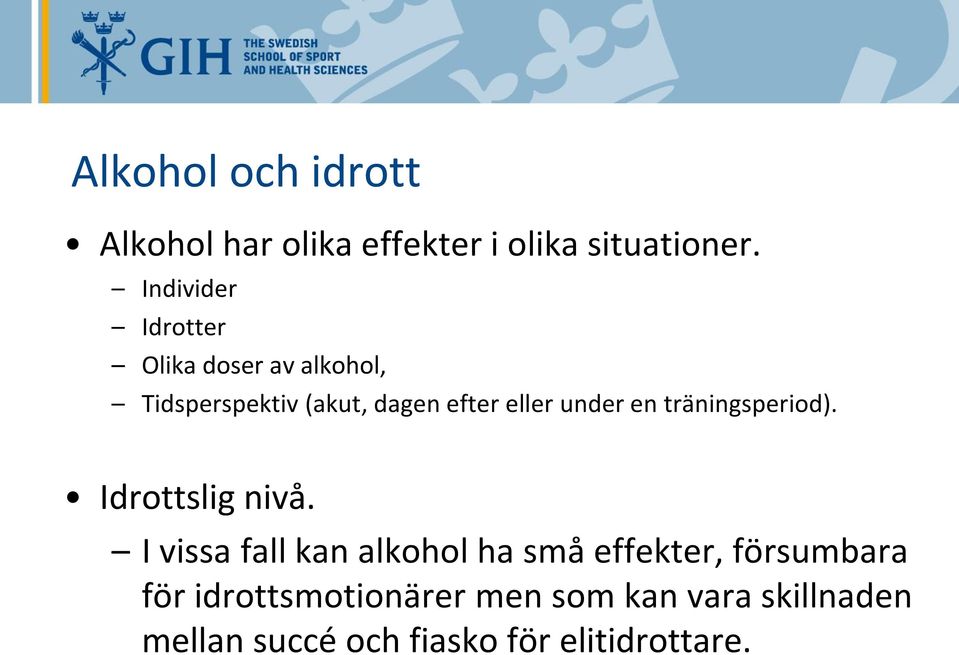 GIH THE SWEDISH SCHOOL OF SPORT AND HEALTH SCIENCES

Alkohol och idrott

• Alkohol har olika effekter i olika situationer.
– Individer
– Idrotter
– Olika doser av alkohol,
– Tidsperspektiv (akut, dagen efter eller under en träningsperiod).

• Idrottslig nivå.
– I vissa fall kan alkohol ha små effekter, försumbara för idrottsmotionärer men som kan vara skillnaden mellan succé och fiasko för elitidrottare.